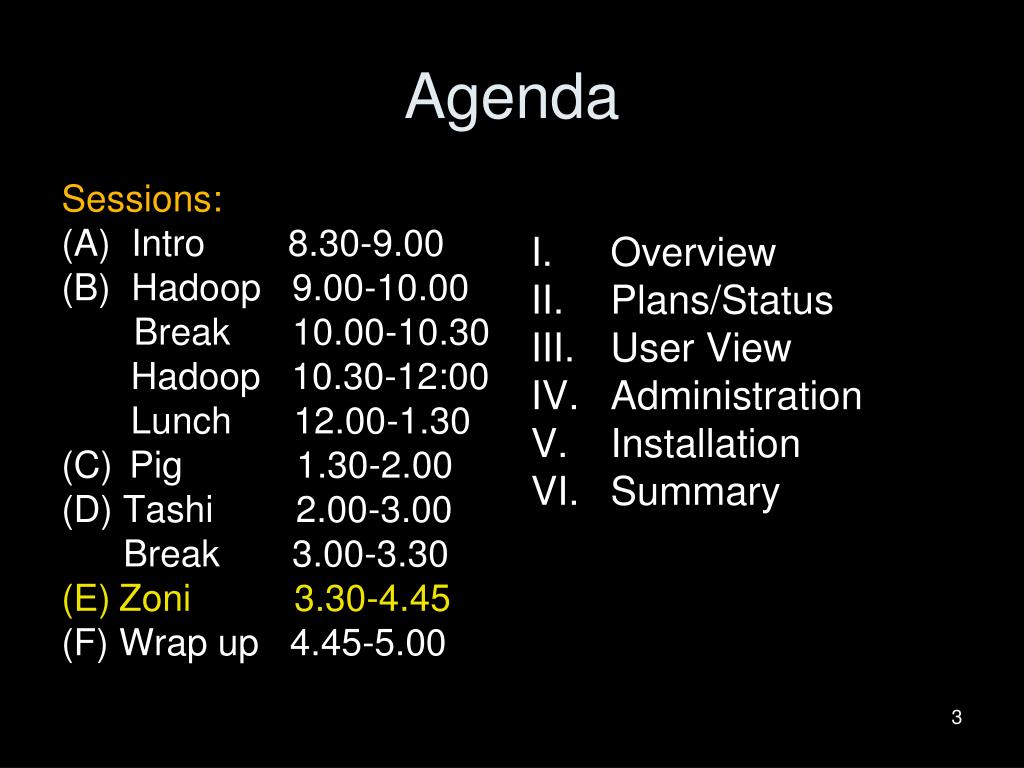 Agenda

Sessions:
(A) Intro 8.30-9.00
(B) Hadoop 9.00-10.00
Break 10.00-10.30
Hadoop 10.30-12:00
Lunch 12.00-1.30
(C) Pig 1.30-2.00
(D) Tashi 2.00-3.00
Break 3.00-3.30
(E) Zoni 3.30-4.45
(F) Wrap up 4.45-5.00

I. Overview
II. Plans/Status
III. User View
IV. Administration
V. Installation
VI. Summary

3